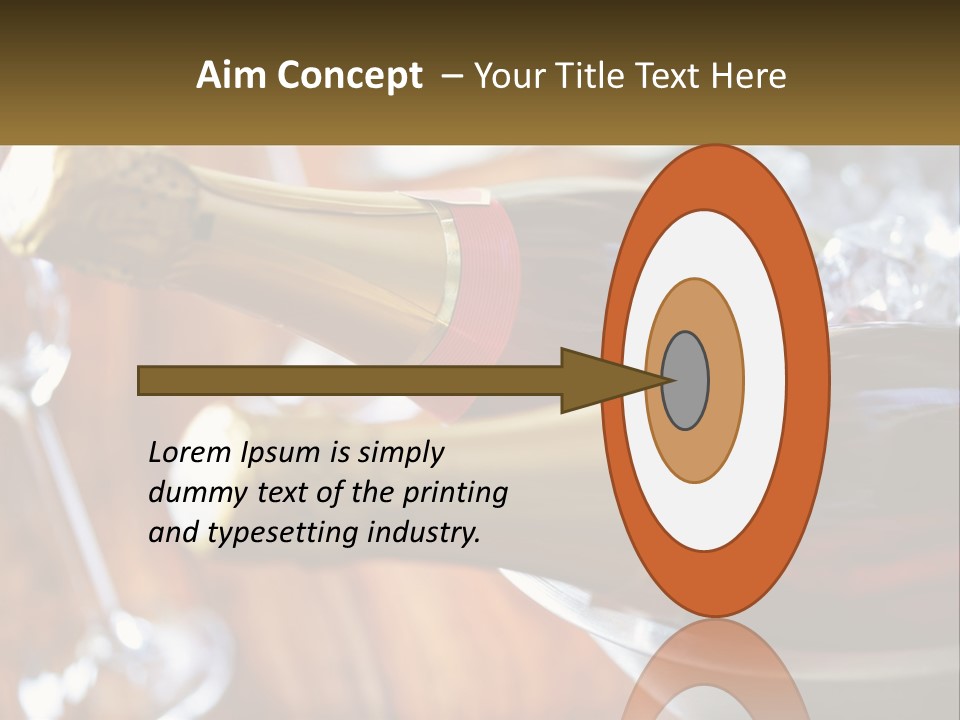 Aim Concept – Your Title Text Here

Lorem Ipsum is simply dummy text of the printing and typesetting industry.